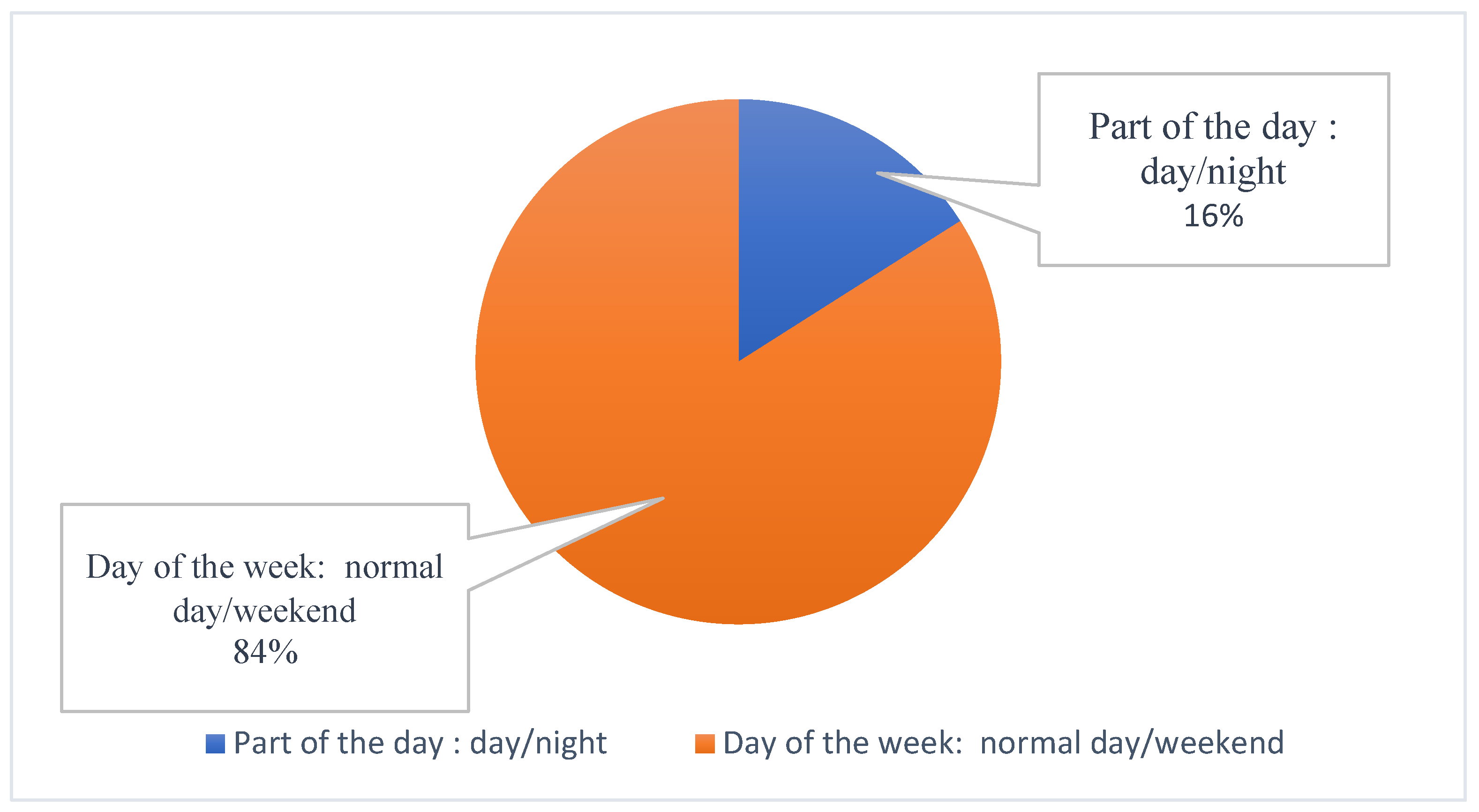 Part of the day : day/night 16%

Day of the week: normal day/weekend 84%

Part of the day : day/night
Day of the week: normal day/weekend